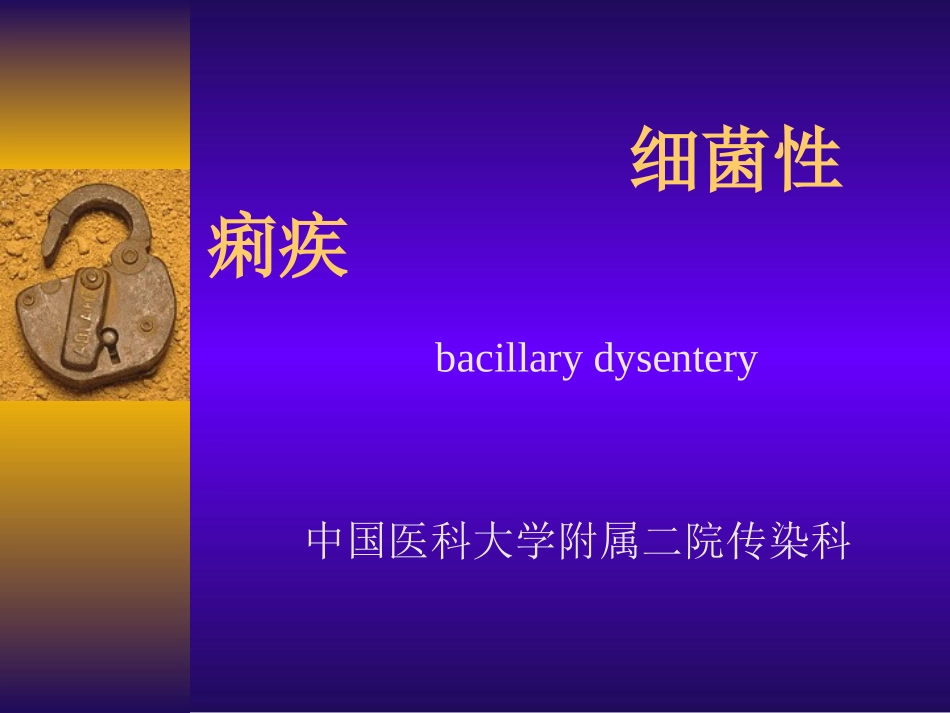 细菌性痢疾

bacillary dysentery

中国医科大学附属二院传染科